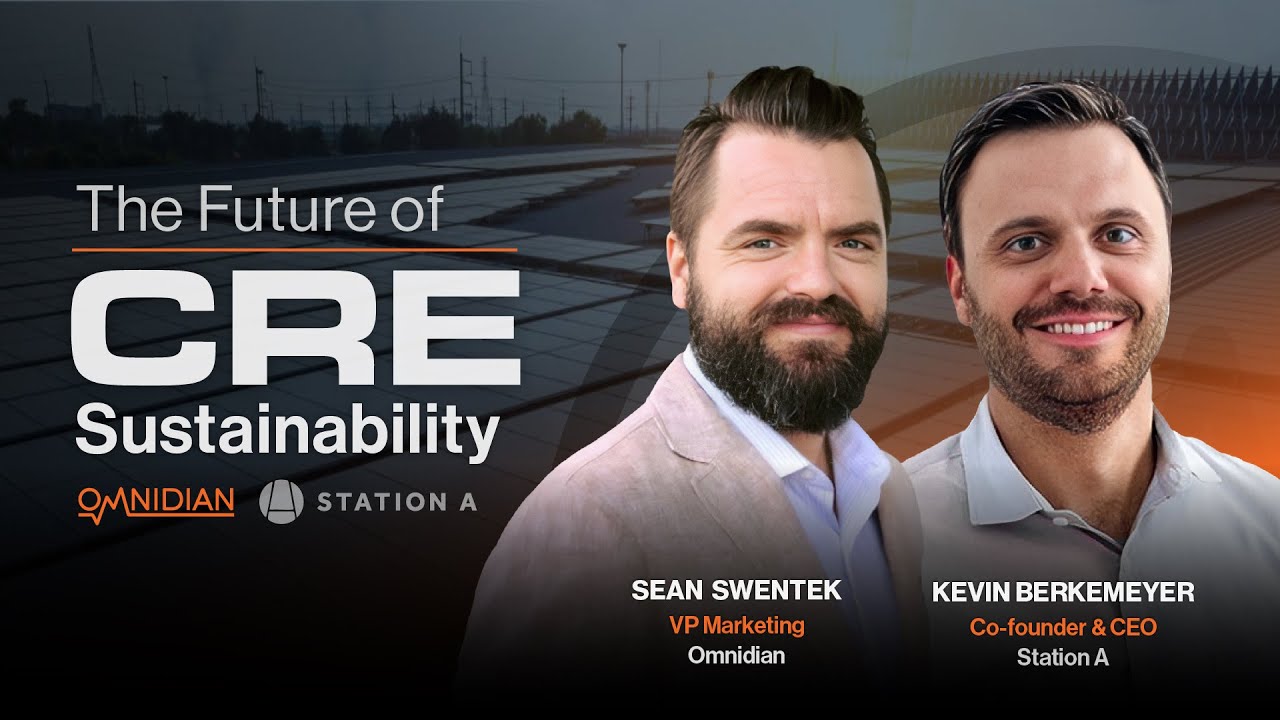 The Future of
CRE
Sustainability

OMNIDIAN STATION A

SEAN SWENTEK
VP Marketing
Omnidian

KEVIN BERKEMEYER
Co-founder & CEO
Station A